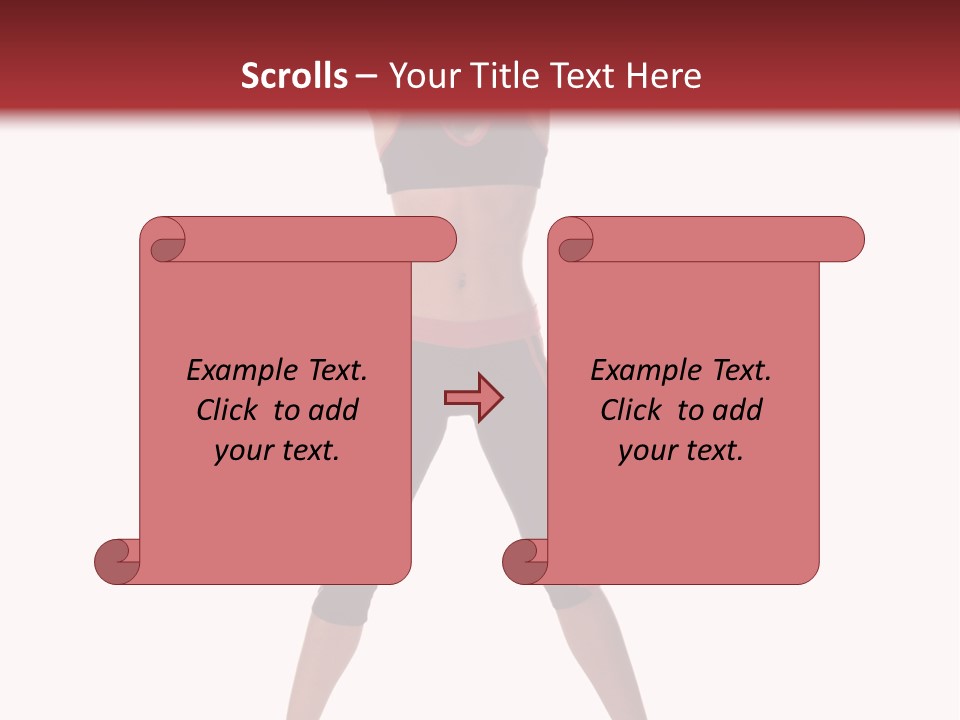 Scrolls – Your Title Text Here

Example Text. Click to add your text.

Example Text. Click to add your text.